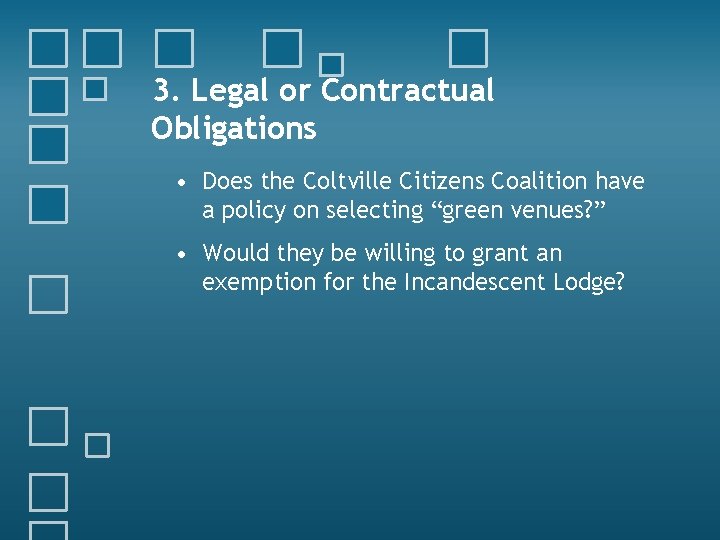 3. Legal or Contractual Obligations

• Does the Coltville Citizens Coalition have a policy on selecting “green venues?”

• Would they be willing to grant an exemption for the Incandescent Lodge?